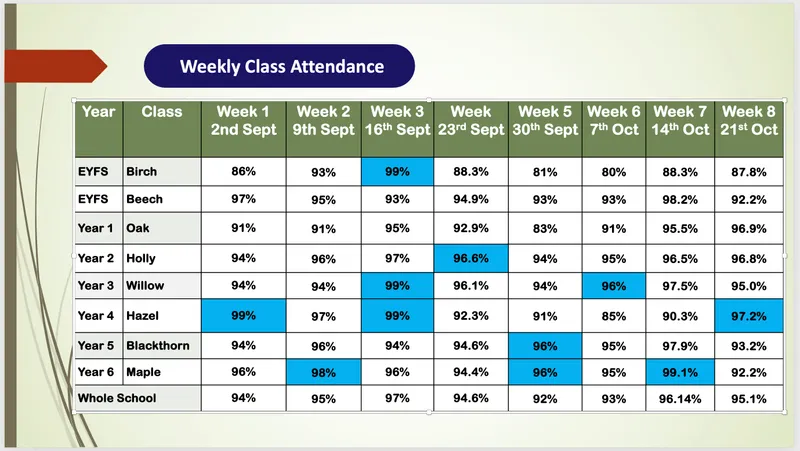 Weekly Class Attendance

| Year | Class | Week 1 2nd Sept | Week 2 9th Sept | Week 3 16th Sept | Week 23rd Sept | Week 5 30th Sept | Week 6 7th Oct | Week 7 14th Oct | Week 8 21st Oct |
|---|---|---|---|---|---|---|---|---|---|
| EYFS | Birch | 86% | 93% | 99% | 88.3% | 81% | 80% | 88.3% | 87.8% |
| EYFS | Beech | 97% | 95% | 93% | 94.9% | 93% | 93% | 98.2% | 92.2% |
| Year 1 | Oak | 91% | 91% | 95% | 92.9% | 83% | 91% | 95.5% | 96.9% |
| Year 2 | Holly | 94% | 96% | 97% | 96.6% | 94% | 95% | 96.5% | 96.8% |
| Year 3 | Willow | 94% | 94% | 99% | 96.1% | 94% | 96% | 97.5% | 95.0% |
| Year 4 | Hazel | 99% | 97% | 99% | 92.3% | 91% | 85% | 90.3% | 97.2% |
| Year 5 | Blackthorn | 94% | 96% | 94% | 94.6% | 96% | 95% | 97.9% | 93.2% |
| Year 6 | Maple | 96% | 98% | 96% | 94.4% | 96% | 95% | 99.1% | 92.2% |
| Whole School | | 94% | 95% | 97% | 94.6% | 92% | 93% | 96.14% | 95.1% |